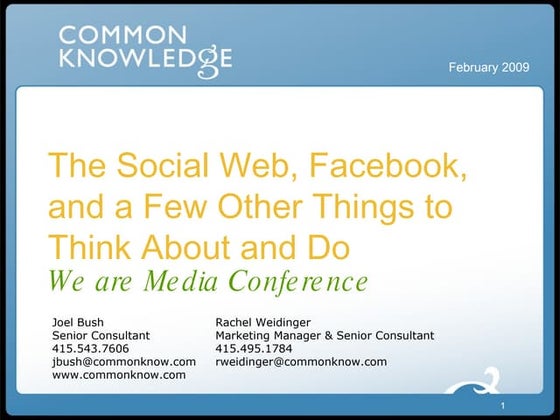 COMMON KNOWLEDGE

February 2009

The Social Web, Facebook, and a Few Other Things to Think About and Do

We are Media Conference

Joel Bush
Senior Consultant
415.543.7606
jbush@commonknow.com
www.commonknow.com

Rachel Weidinger
Marketing Manager & Senior Consultant
415.495.1784
rweidinger@commonknow.com

1